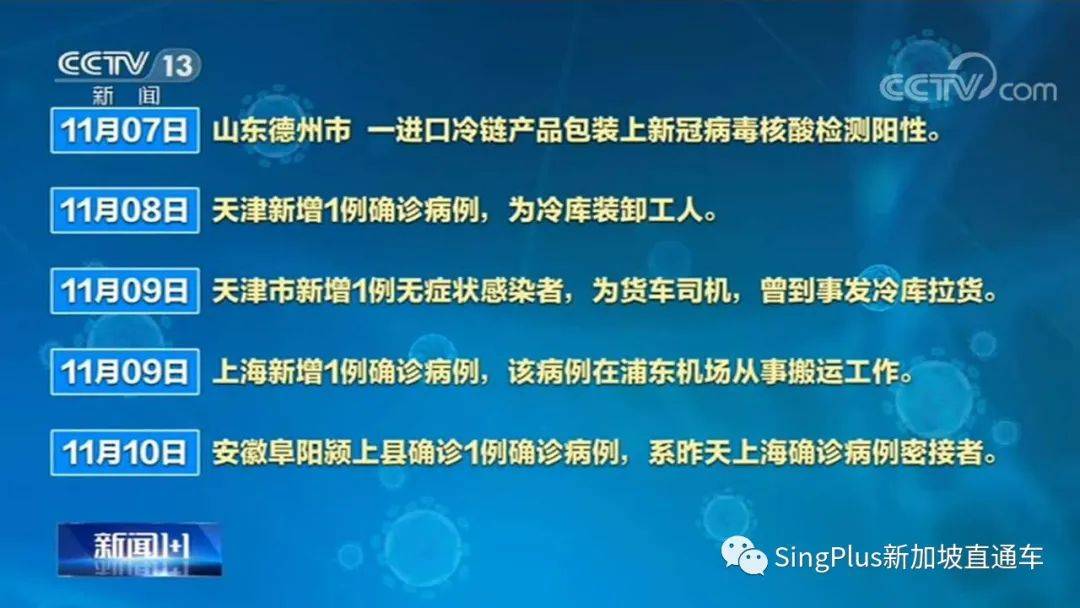 CCTV 13
新闻

CCTV.com

11月07日 山东德州市 一进口冷链产品包装上新冠病毒核酸检测阳性。

11月08日 天津新增1例确诊病例，为冷库装卸工人。

11月09日 天津市新增1例无症状感染者，为货车司机，曾到事发冷库拉货。

11月09日 上海新增1例确诊病例，该病例在浦东机场从事搬运工作。

11月10日 安徽阜阳颍上县确诊1例确诊病例，系昨天上海确诊病例密接者。

新闻1+1

SingPlus新加坡直通车